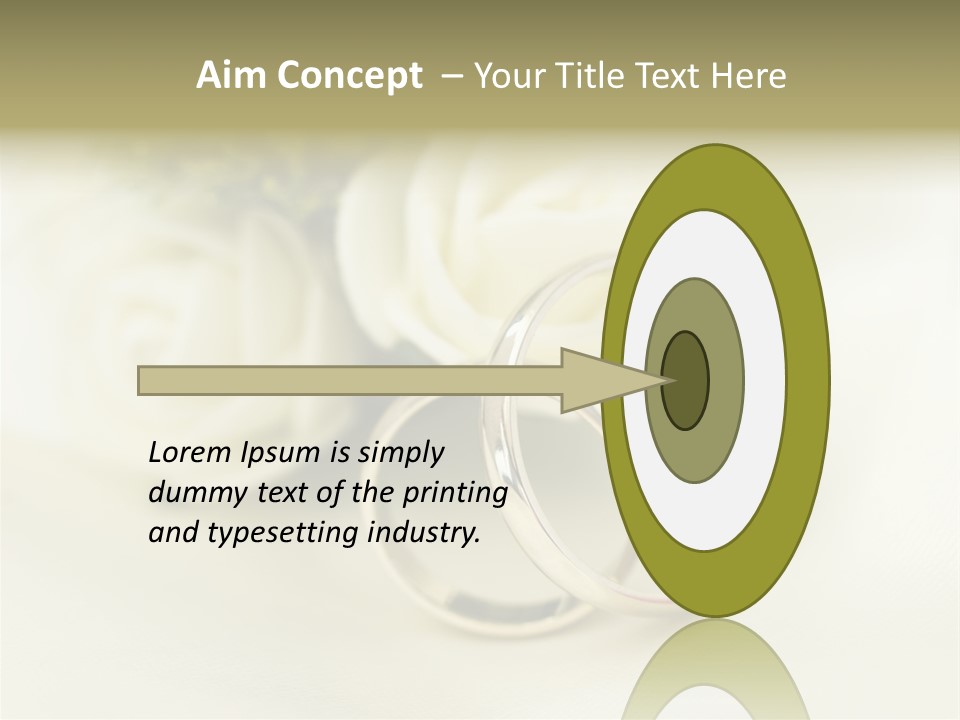 Aim Concept – Your Title Text Here

Lorem Ipsum is simply dummy text of the printing and typesetting industry.